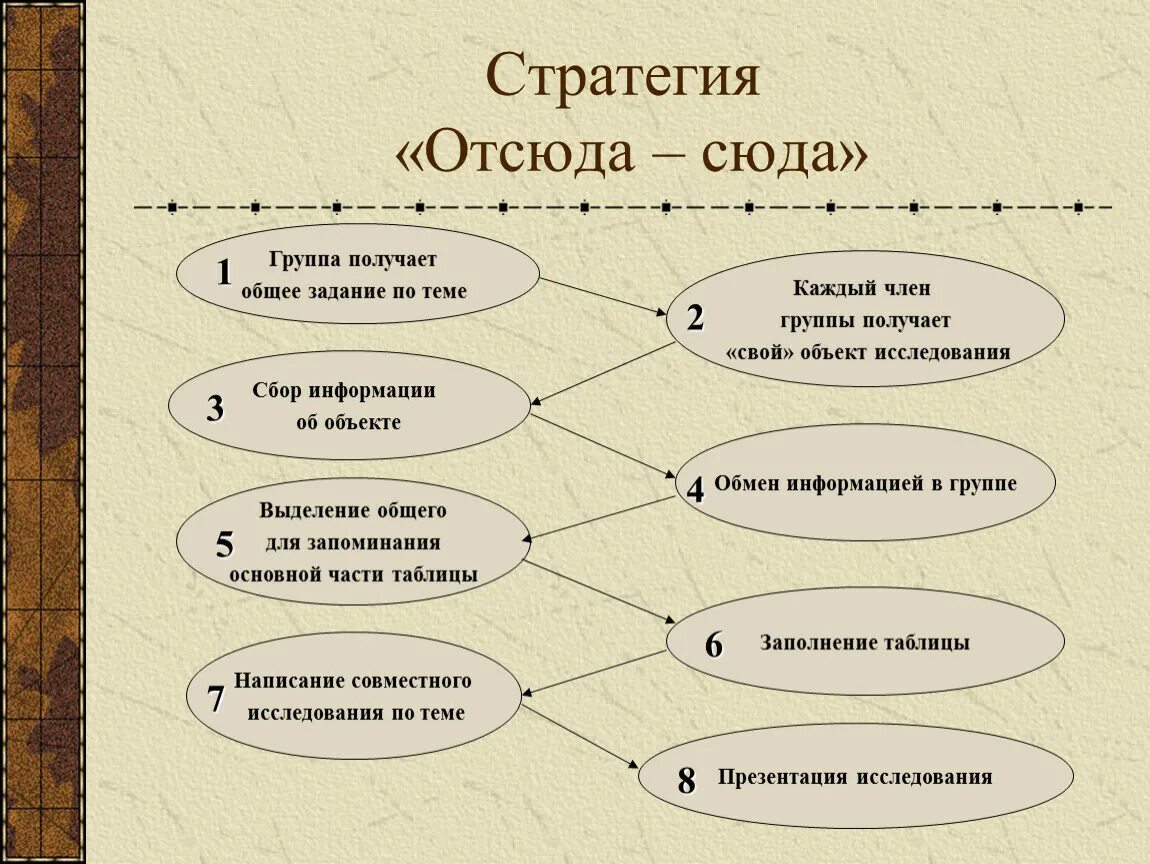 Стратегия
«Отсюда – сюда»

1 Группа получает общее задание по теме

2 Каждый член группы получает «свой» объект исследования

3 Сбор информации об объекте

4 Обмен информацией в группе

5 Выделение общего для запоминания основной части таблицы

6 Заполнение таблицы

7 Написание совместного исследования по теме

8 Презентация исследования